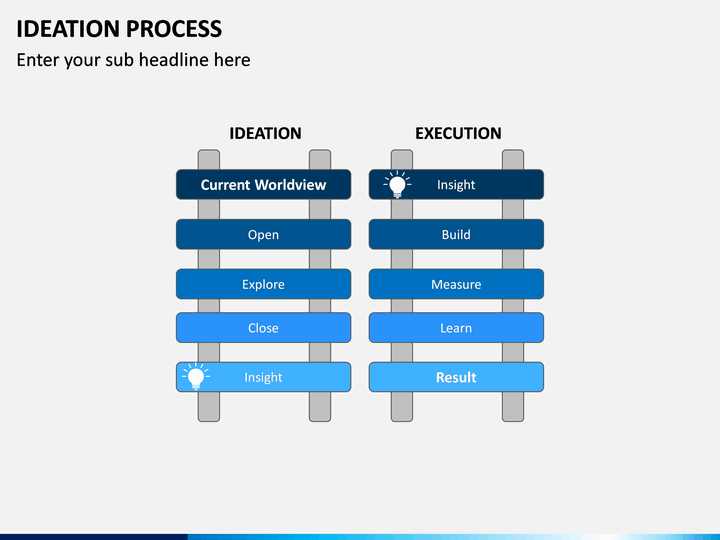 IDEATION PROCESS

Enter your sub headline here

IDEATION

Current Worldview

Open

Explore

Close

Insight

EXECUTION

Insight

Build

Measure

Learn

Result